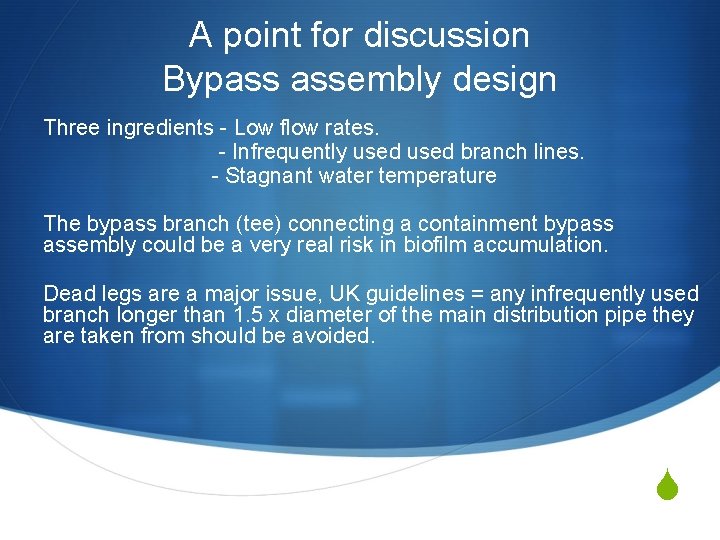 A point for discussion
Bypass assembly design

Three ingredients - Low flow rates.
- Infrequently used used branch lines.
- Stagnant water temperature

The bypass branch (tee) connecting a containment bypass assembly could be a very real risk in biofilm accumulation.

Dead legs are a major issue, UK guidelines = any infrequently used branch longer than 1.5 x diameter of the main distribution pipe they are taken from should be avoided.